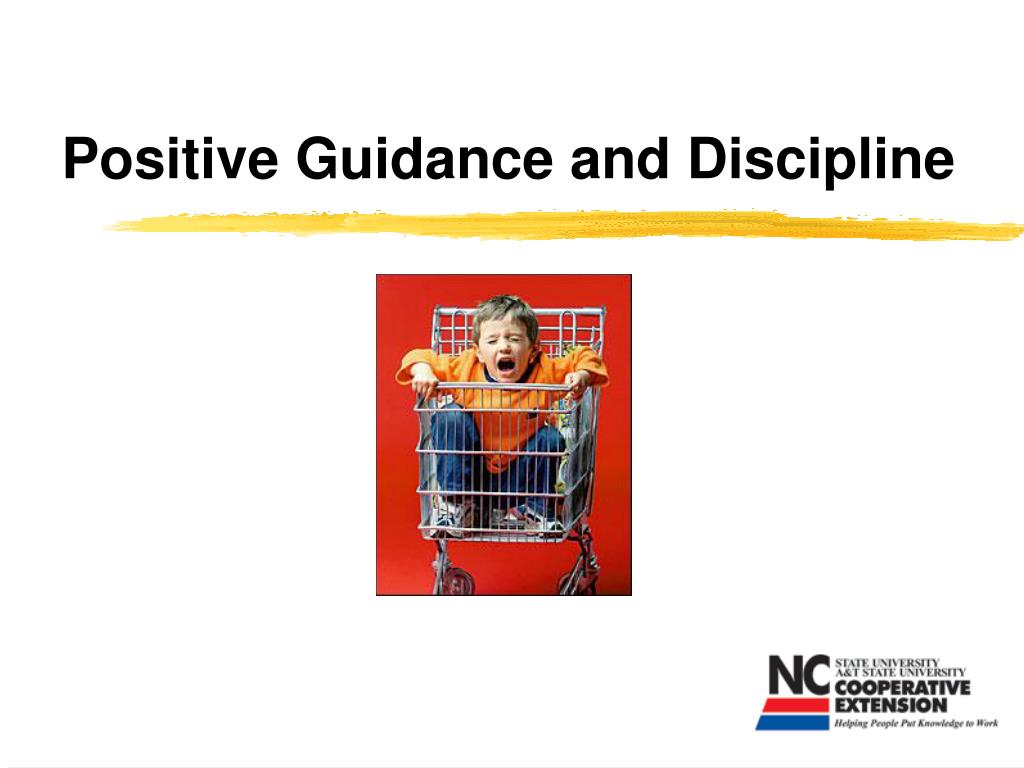 Positive Guidance and Discipline

NC STATE UNIVERSITY
A&T STATE UNIVERSITY
COOPERATIVE EXTENSION
Helping People Put Knowledge to Work